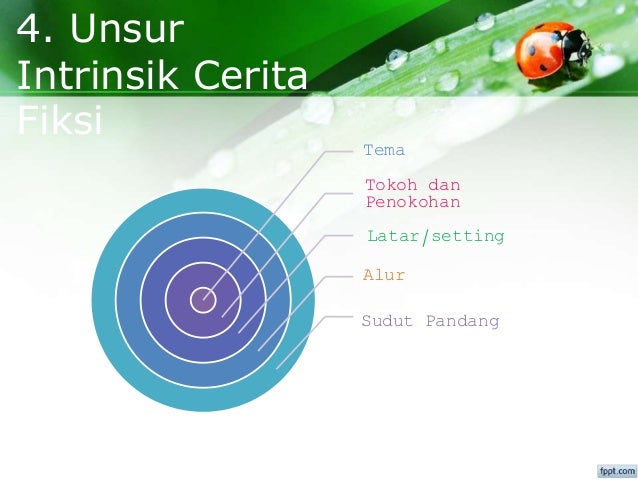 4. Unsur Intrinsik Cerita Fiksi

Tema

Tokoh dan Penokohan

Latar/setting

Alur

Sudut Pandang

fppt.com